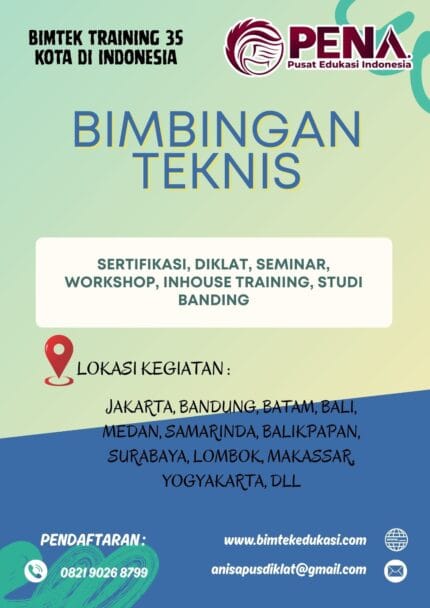 BIMTEK TRAINING 35 KOTA DI INDONESIA

PENA.
Pusat Edukasi Indonesia

BIMBINGAN TEKNIS

SERTIFIKASI, DIKLAT, SEMINAR, WORKSHOP, INHOUSE TRAINING, STUDI BANDING

LOKASI KEGIATAN :

JAKARTA, BANDUNG, BATAM, BALI, MEDAN, SAMARINDA, BALIKPAPAN, SURABAYA, LOMBOK, MAKASSAR, YOGYAKARTA, DLL

PENDAFTARAN :

0821 9026 8799

www.bimtekedukasi.com

anisapusdiklat@gmail.com